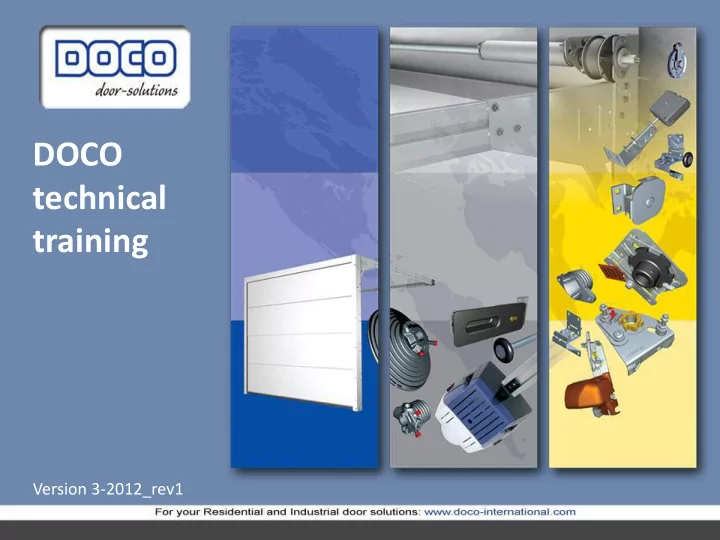 DOCO
door-solutions

DOCO technical training

Version 3-2012_rev1

For your Residential and Industrial door solutions: www.doco-international.com